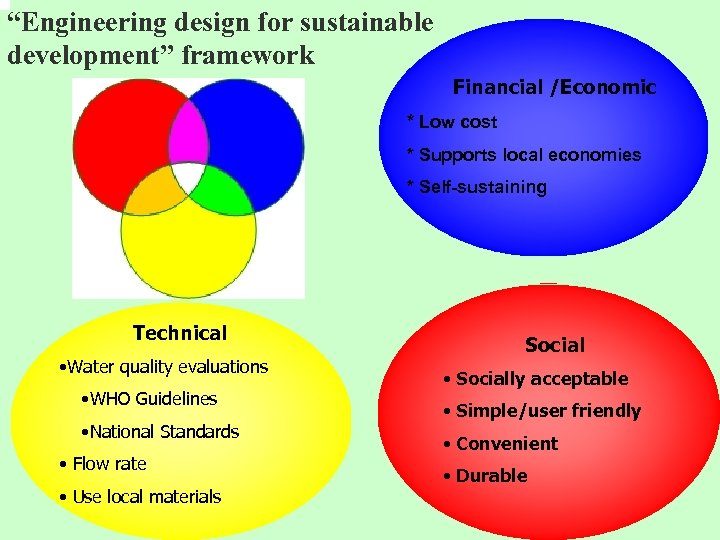 “Engineering design for sustainable development” framework

Financial /Economic

* Low cost

* Supports local economies

* Self-sustaining

Technical

•Water quality evaluations

•WHO Guidelines

•National Standards

• Flow rate

• Use local materials

Social

• Socially acceptable

• Simple/user friendly

• Convenient

• Durable